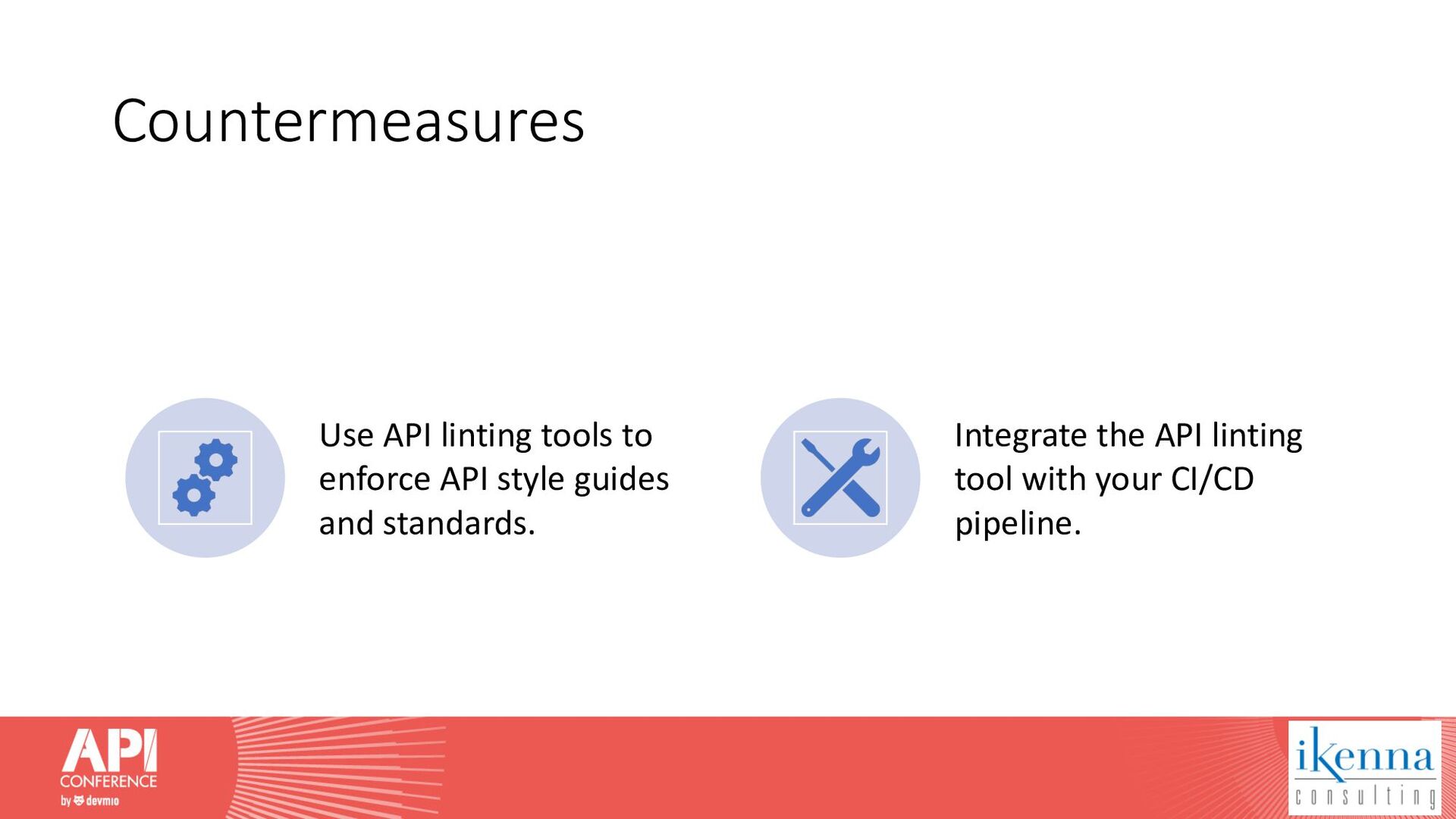 Countermeasures

Use API linting tools to enforce API style guides and standards.

Integrate the API linting tool with your CI/CD pipeline.

API CONFERENCE by devmio

ikenna consulting